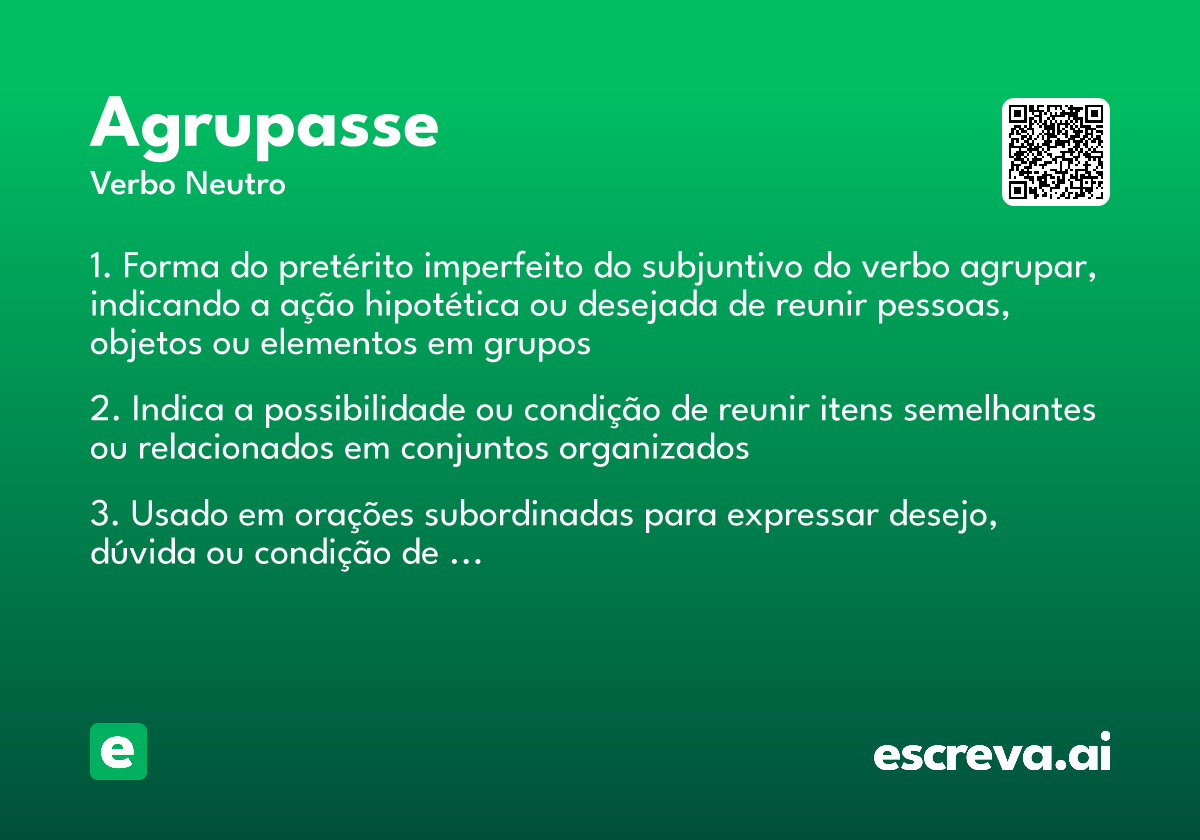 Agrupasse
Verbo Neutro

1. Forma do pretérito imperfeito do subjuntivo do verbo agrupar, indicando a ação hipotética ou desejada de reunir pessoas, objetos ou elementos em grupos

2. Indica a possibilidade ou condição de reunir itens semelhantes ou relacionados em conjuntos organizados

3. Usado em orações subordinadas para expressar desejo, dúvida ou condição de ...

e

escreva.ai